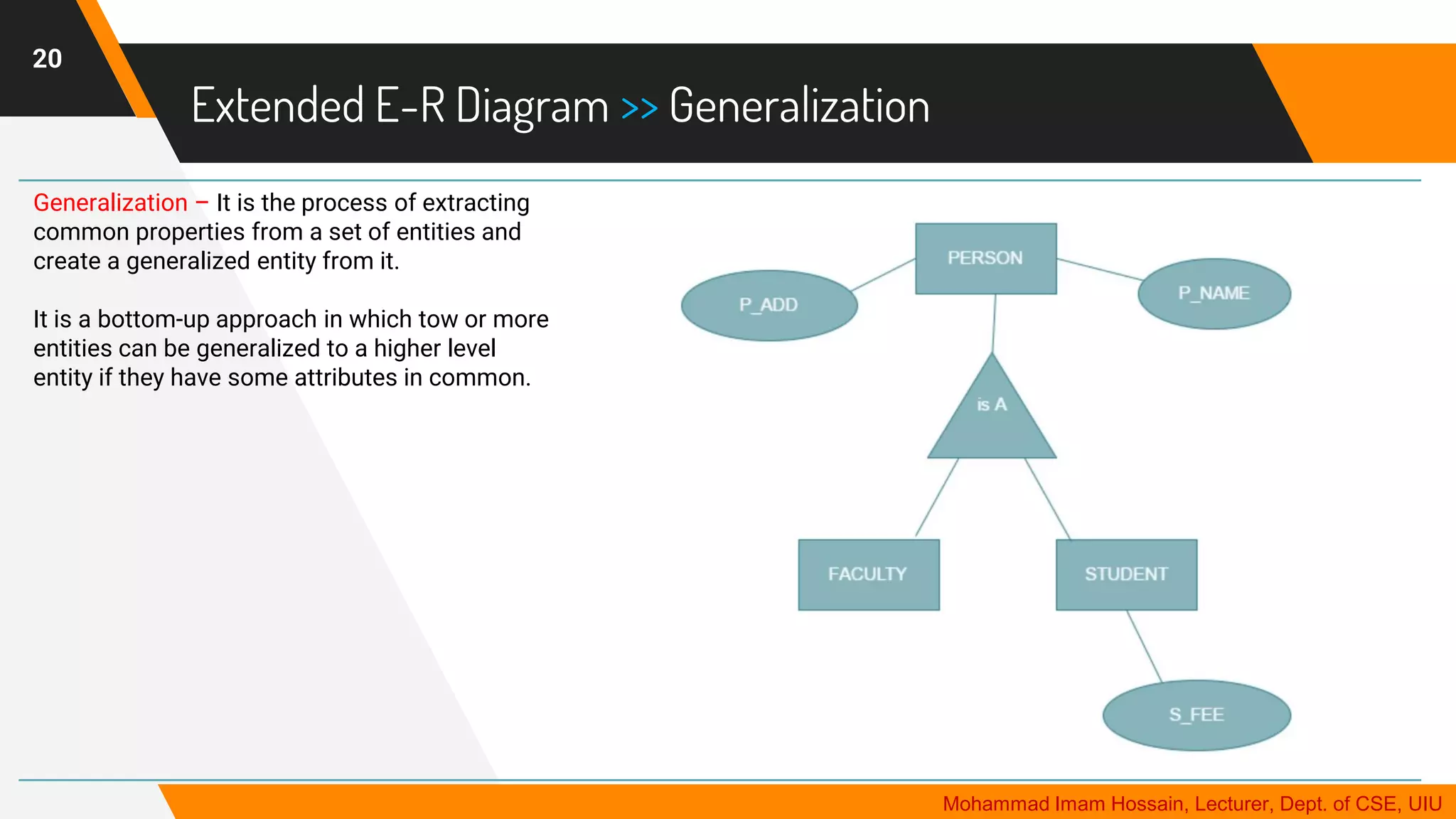 20

Extended E-R Diagram >> Generalization

Generalization – It is the process of extracting common properties from a set of entities and create a generalized entity from it.

It is a bottom-up approach in which tow or more entities can be generalized to a higher level entity if they have some attributes in common.

PERSON

P_ADD

P_NAME

is A

FACULTY

STUDENT

S_FEE

Mohammad Imam Hossain, Lecturer, Dept. of CSE, UIU